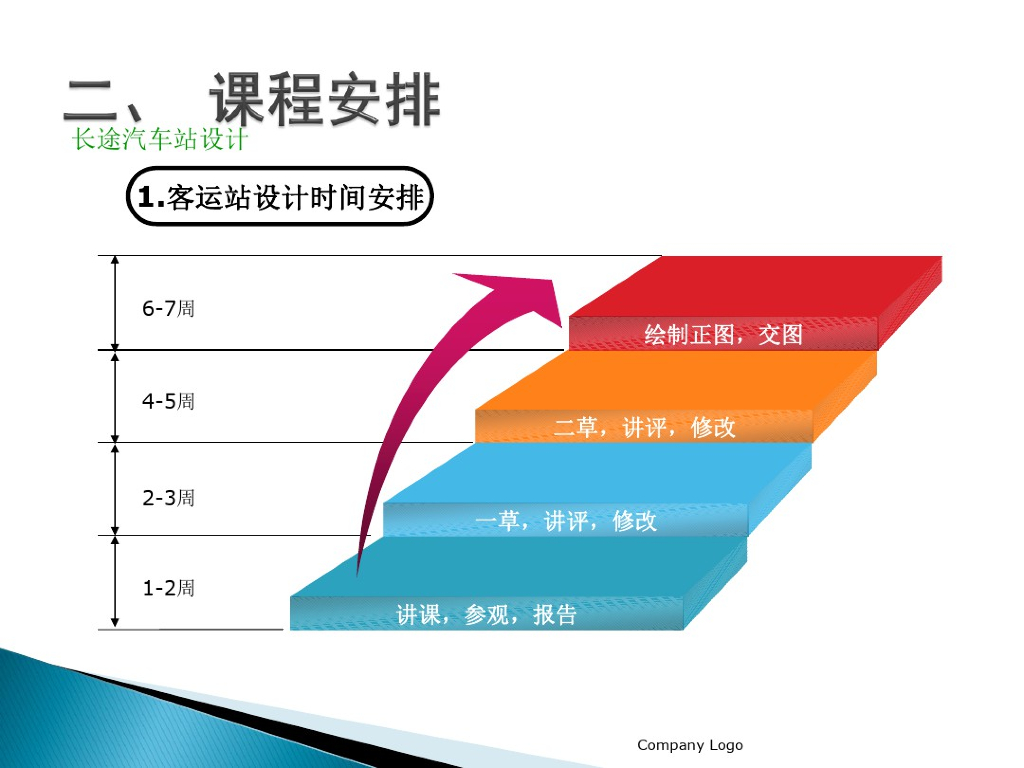 二、 课程安排

长途汽车站设计

1.客运站设计时间安排

6-7周

4-5周

2-3周

1-2周

绘制正图，交图

二草，讲评，修改

一草，讲评，修改

讲课，参观，报告

Company Logo